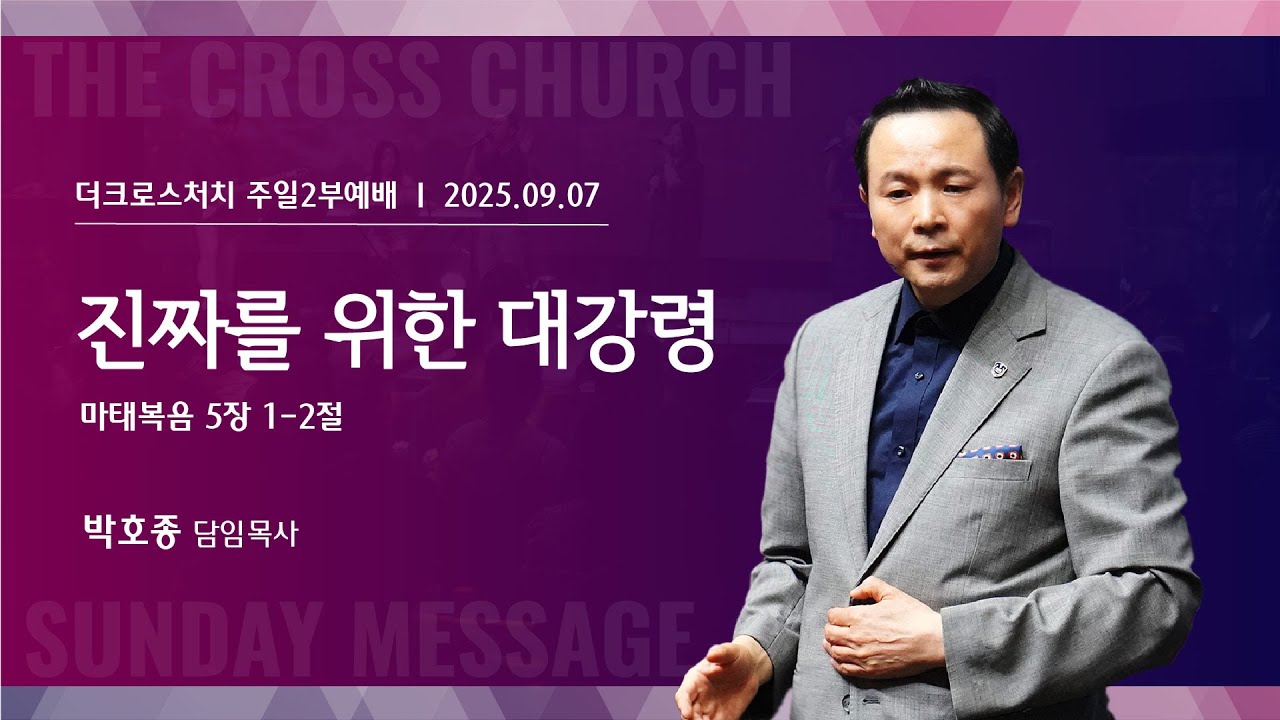 THE CROSS CHURCH

더크로스처치 주일2부예배 | 2025.09.07

진짜를 위한 대강령

마태복음 5장 1-2절

박호종 담임목사

SUNDAY MESSAGE